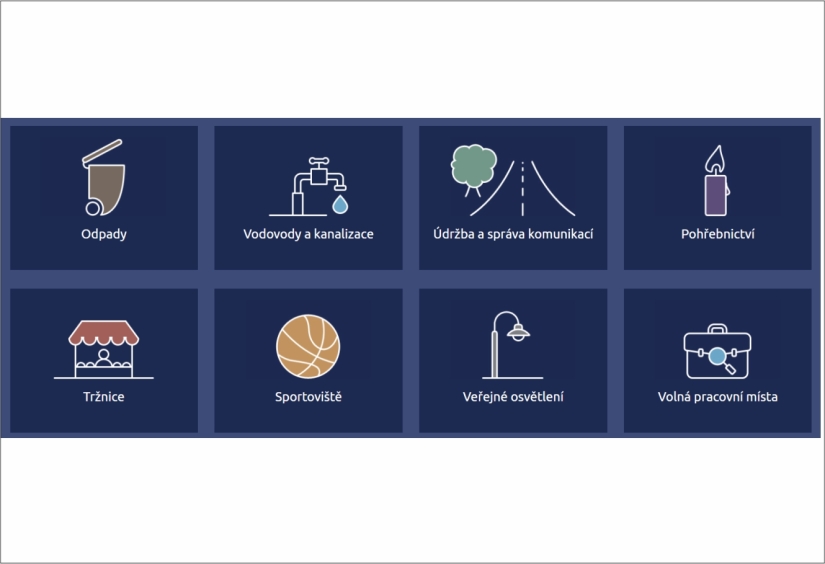 Odpady

Vodovody a kanalizace

Údržba a správa komunikací

Pohřebnictví

Tržnice

Sportoviště

Veřejné osvětlení

Volná pracovní místa